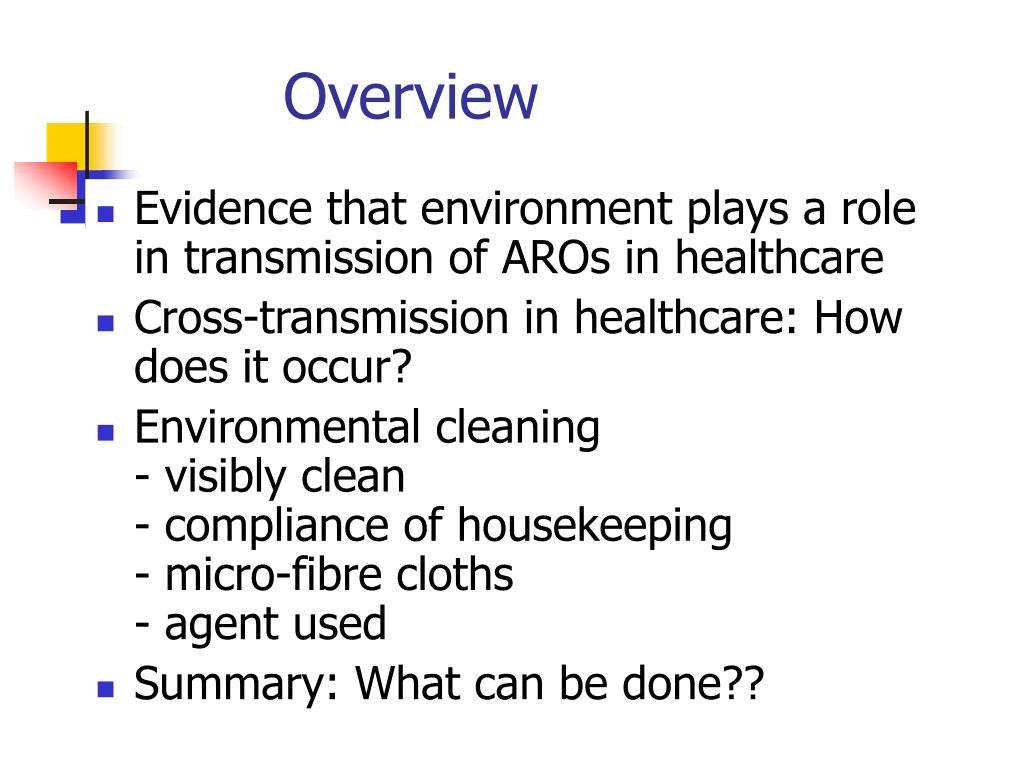 Overview

- Evidence that environment plays a role in transmission of AROs in healthcare
- Cross-transmission in healthcare: How does it occur?
- Environmental cleaning
 - visibly clean
 - compliance of housekeeping
 - micro-fibre cloths
 - agent used
- Summary: What can be done??